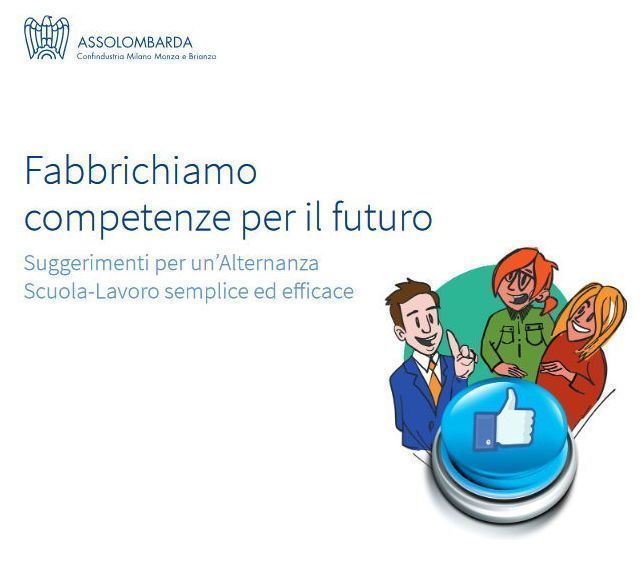 ASSOLOMBARDA
Confindustria Milano Monza e Brianza

Fabbrichiamo competenze per il futuro

Suggerimenti per un'Alternanza Scuola-Lavoro semplice ed efficace